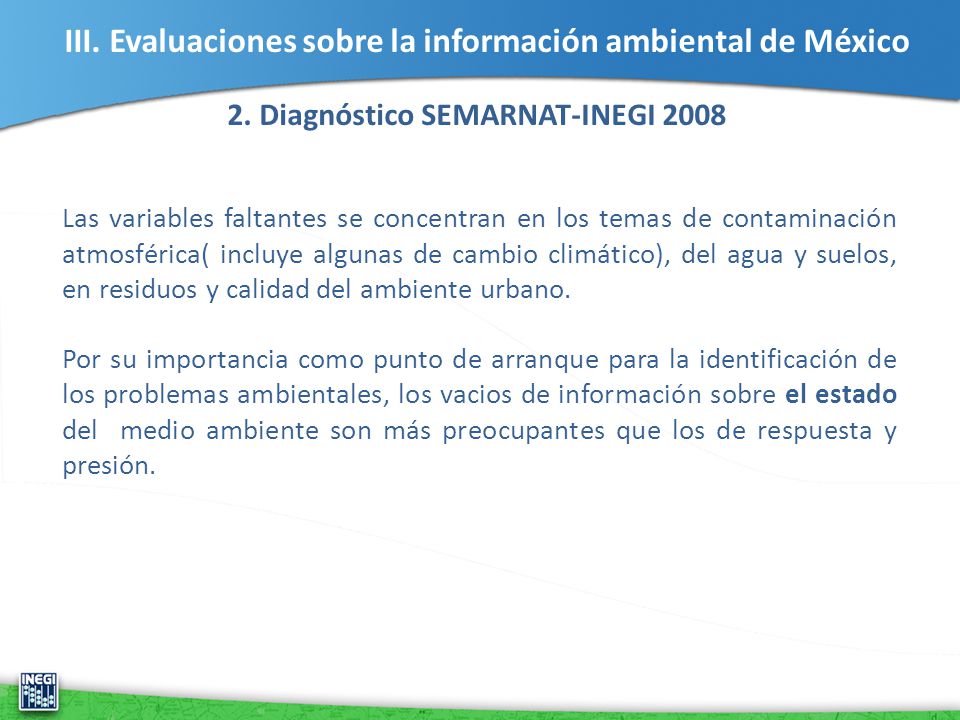 III. Evaluaciones sobre la información ambiental de México

2. Diagnóstico SEMARNAT-INEGI 2008

Las variables faltantes se concentran en los temas de contaminación atmosférica( incluye algunas de cambio climático), del agua y suelos, en residuos y calidad del ambiente urbano.

Por su importancia como punto de arranque para la identificación de los problemas ambientales, los vacios de información sobre el estado del medio ambiente son más preocupantes que los de respuesta y presión.

INEGI